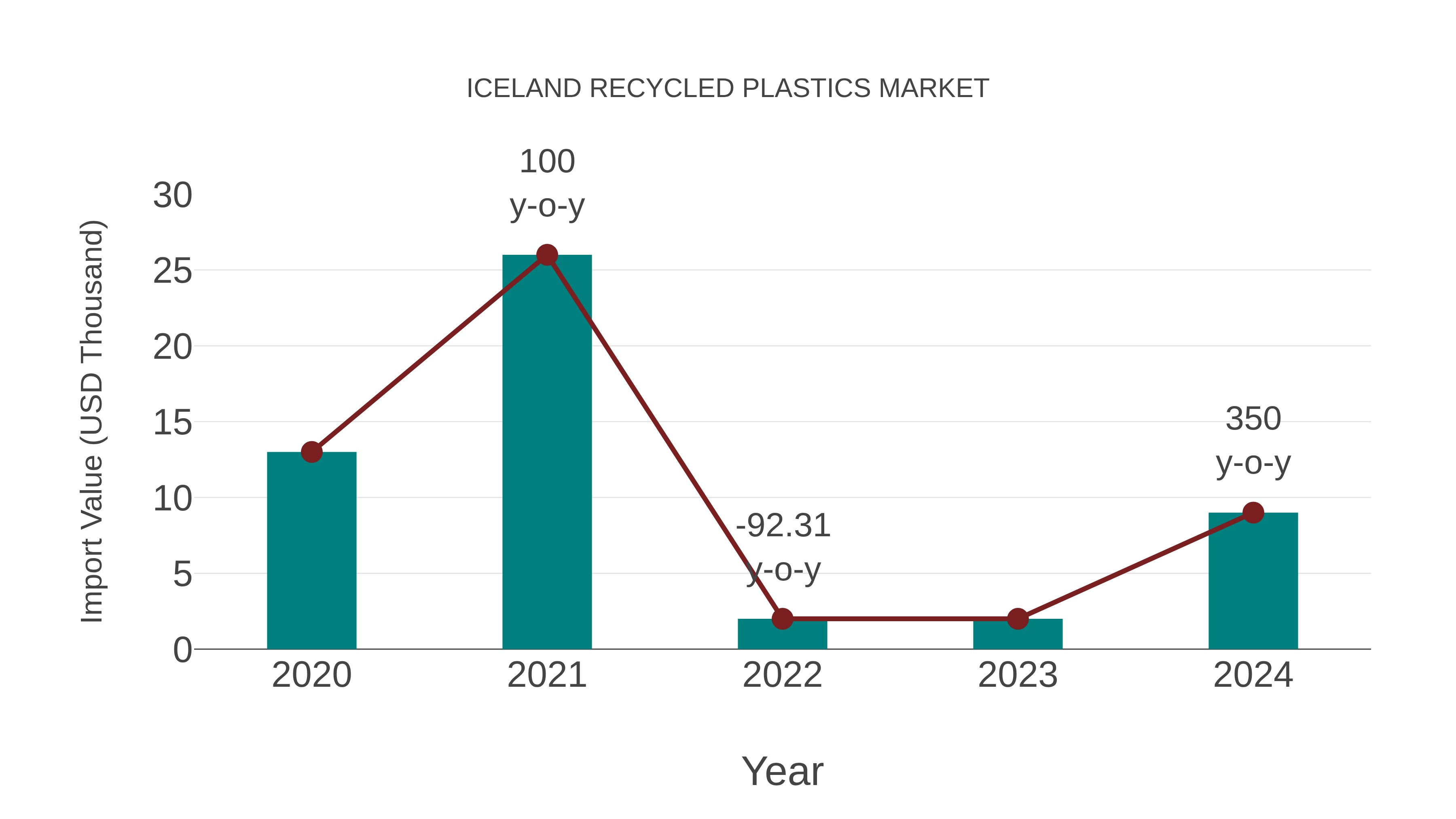 ICELAND RECYCLED PLASTICS MARKET

Import Value (USD Thousand)

30
25
20
15
10
5
0

100
y-o-y

-92.31
y-o-y

350
y-o-y

2020
2021
2022
2023
2024

Year